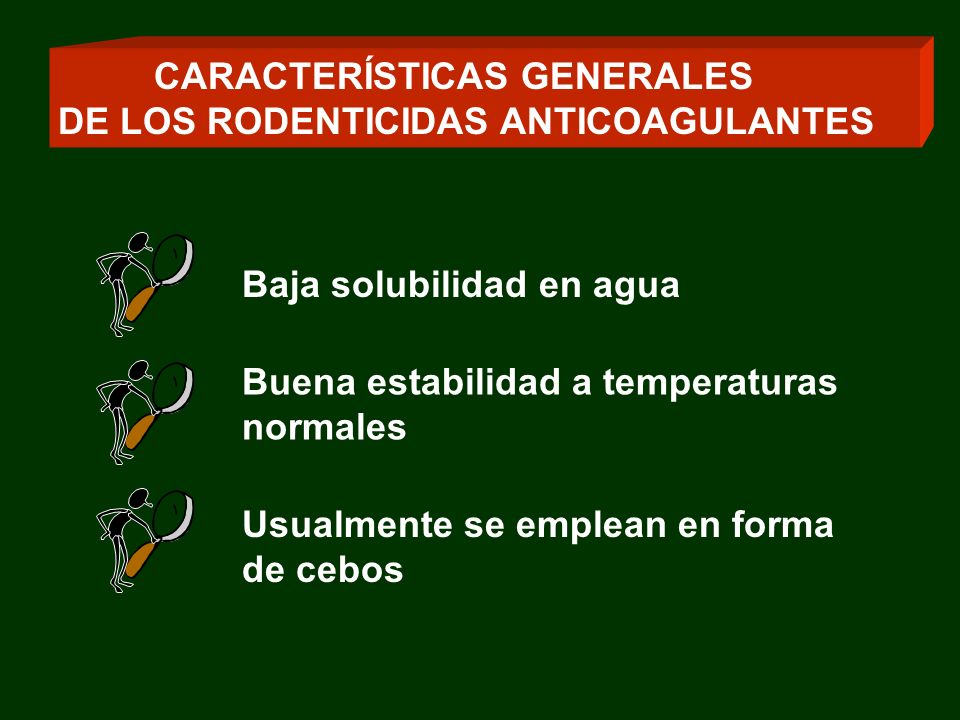 CARACTERÍSTICAS GENERALES
DE LOS RODENTICIDAS ANTICOAGULANTES

Baja solubilidad en agua

Buena estabilidad a temperaturas normales

Usualmente se emplean en forma de cebos